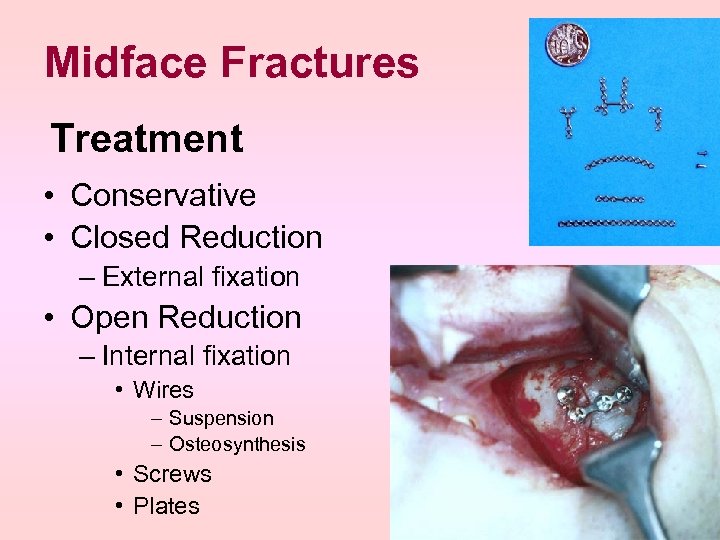 Midface Fractures

Treatment

• Conservative
• Closed Reduction
– External fixation
• Open Reduction
– Internal fixation
• Wires
– Suspension
– Osteosynthesis
• Screws
• Plates